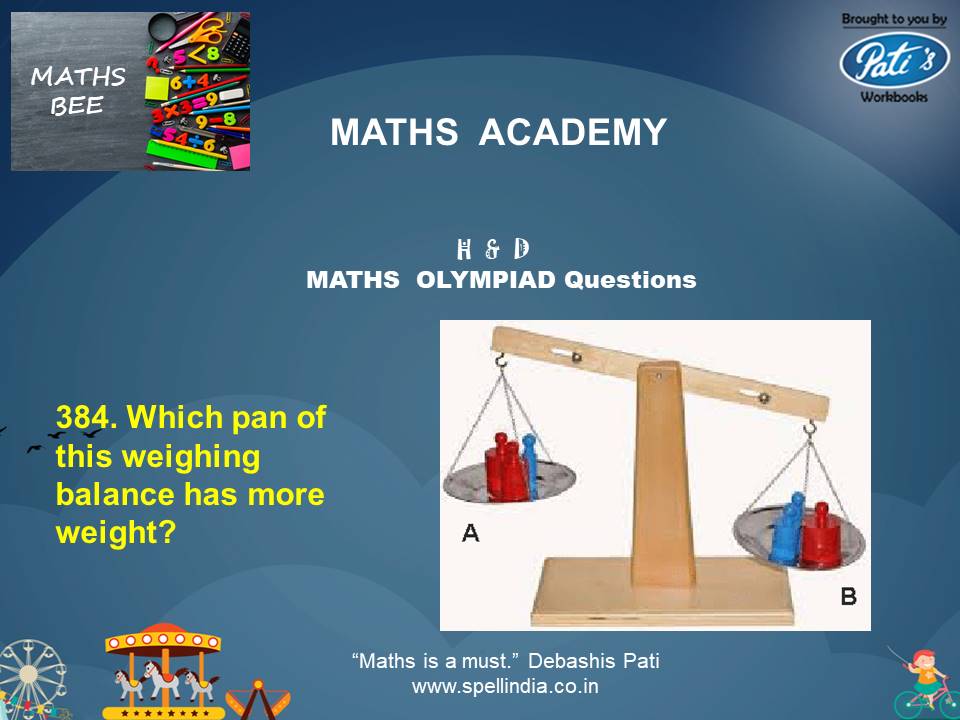 MATHS BEE

Brought to you by
Pati's
Workbooks

MATHS ACADEMY

H & D
MATHS OLYMPIAD Questions

384. Which pan of this weighing balance has more weight?

A

B

"Maths is a must." Debashis Pati
www.spellindia.co.in